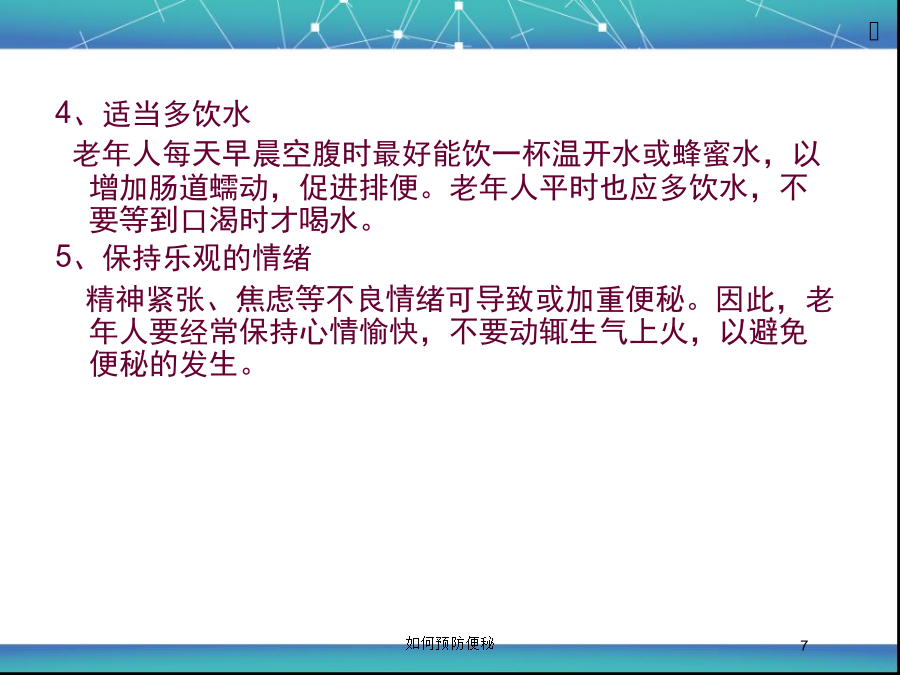 4、适当多饮水

老年人每天早晨空腹时最好能饮一杯温开水或蜂蜜水，以增加肠道蠕动，促进排便。老年人平时也应多饮水，不要等到口渴时才喝水。

5、保持乐观的情绪

精神紧张、焦虑等不良情绪可导致或加重便秘。因此，老年人要经常保持心情愉快，不要动辄生气上火，以避免便秘的发生。

如何预防便秘

7